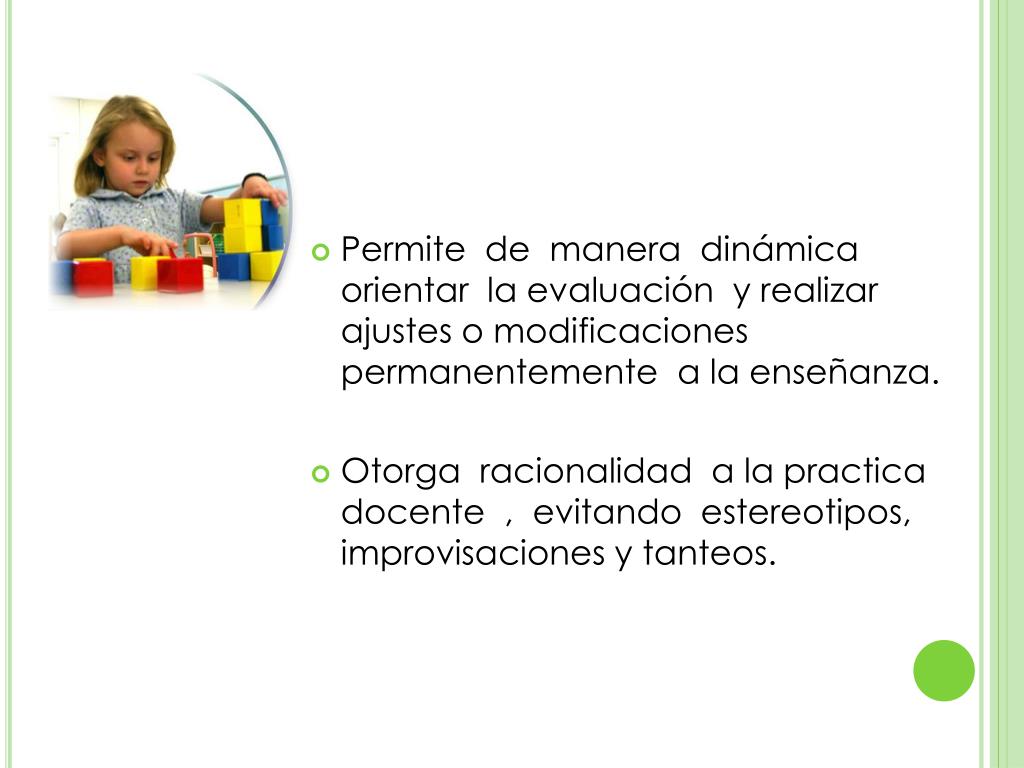 Permite de manera dinámica orientar la evaluación y realizar ajustes o modificaciones permanentemente a la enseñanza.

Otorga racionalidad a la practica docente , evitando estereotipos, improvisaciones y tanteos.